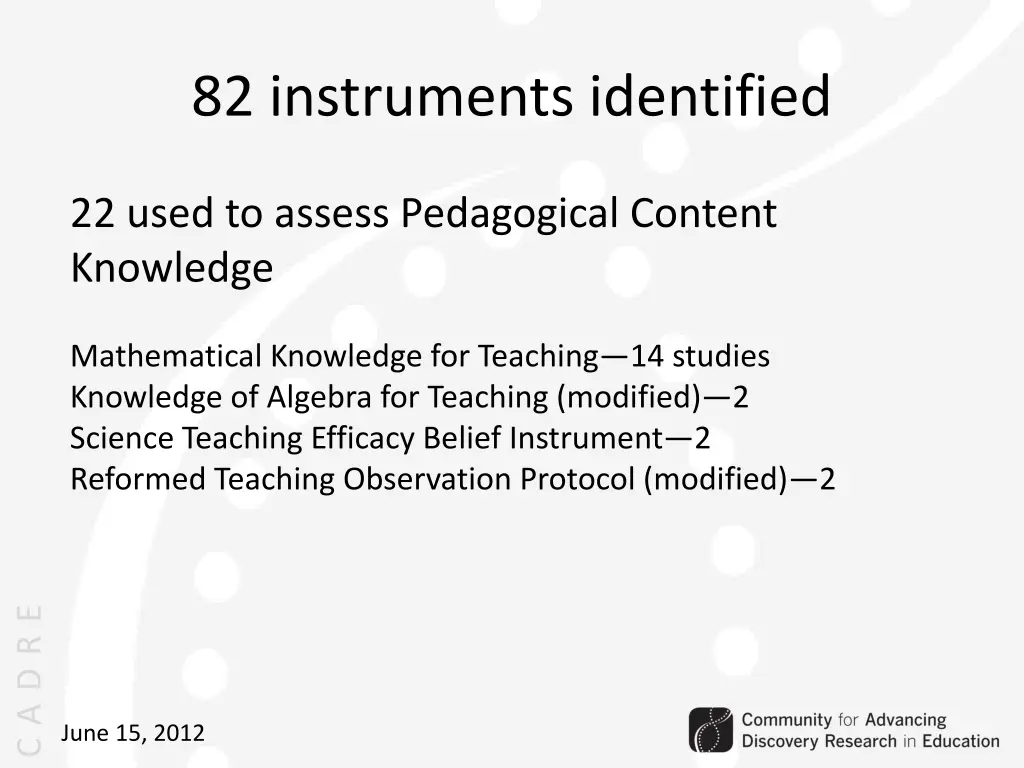 82 instruments identified

22 used to assess Pedagogical Content Knowledge

Mathematical Knowledge for Teaching—14 studies
Knowledge of Algebra for Teaching (modified)—2
Science Teaching Efficacy Belief Instrument—2
Reformed Teaching Observation Protocol (modified)—2

CADRE

June 15, 2012

Community for Advancing Discovery Research in Education